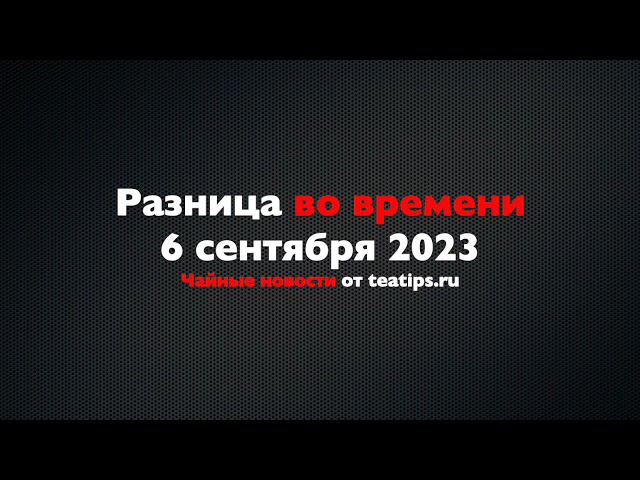 Разница во времени
6 сентября 2023
Чайные новости от teatips.ru